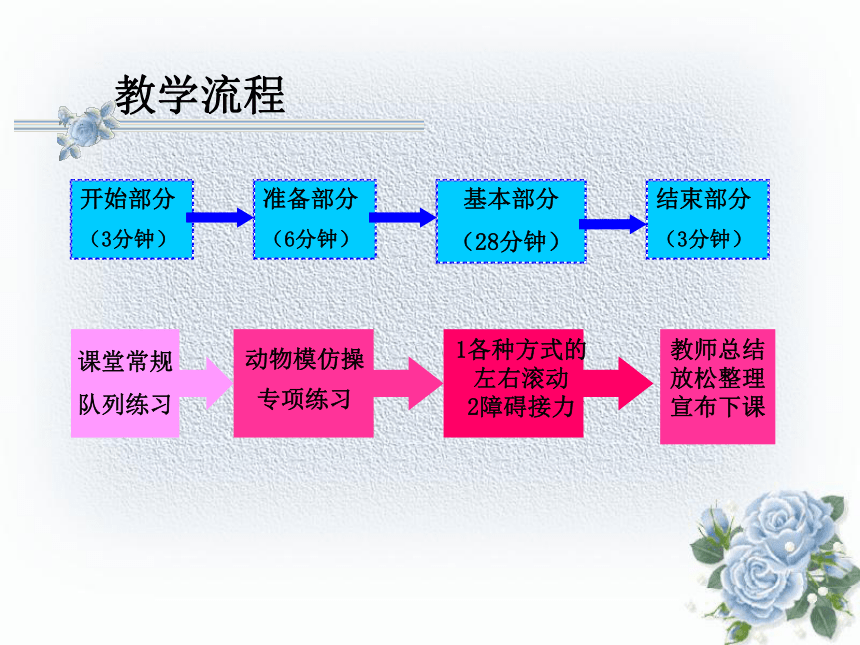 教学流程

开始部分
（3分钟）

准备部分
（6分钟）

基本部分
（28分钟）

结束部分
（3分钟）

课堂常规
队列练习

动物模仿操
专项练习

1各种方式的
左右滚动
2障碍接力

教师总结
放松整理
宣布下课